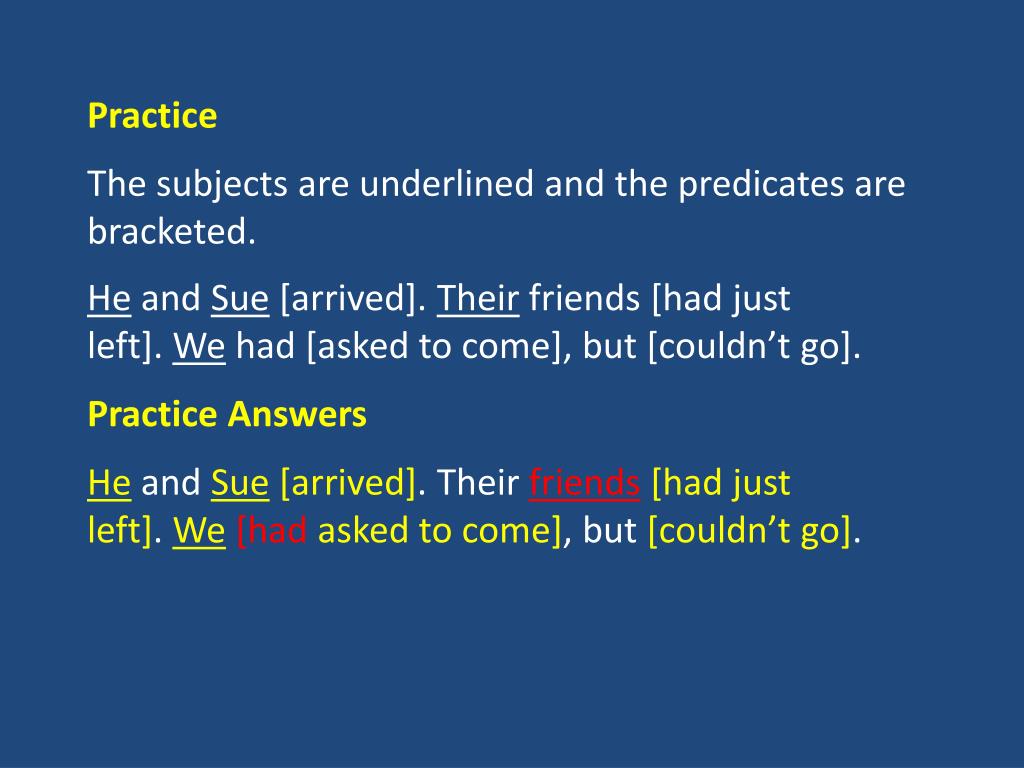 Practice

The subjects are underlined and the predicates are bracketed.

He and Sue [arrived]. Their friends [had just left]. We had [asked to come], but [couldn’t go].

Practice Answers

He and Sue [arrived]. Their friends [had just left]. We [had asked to come], but [couldn’t go].